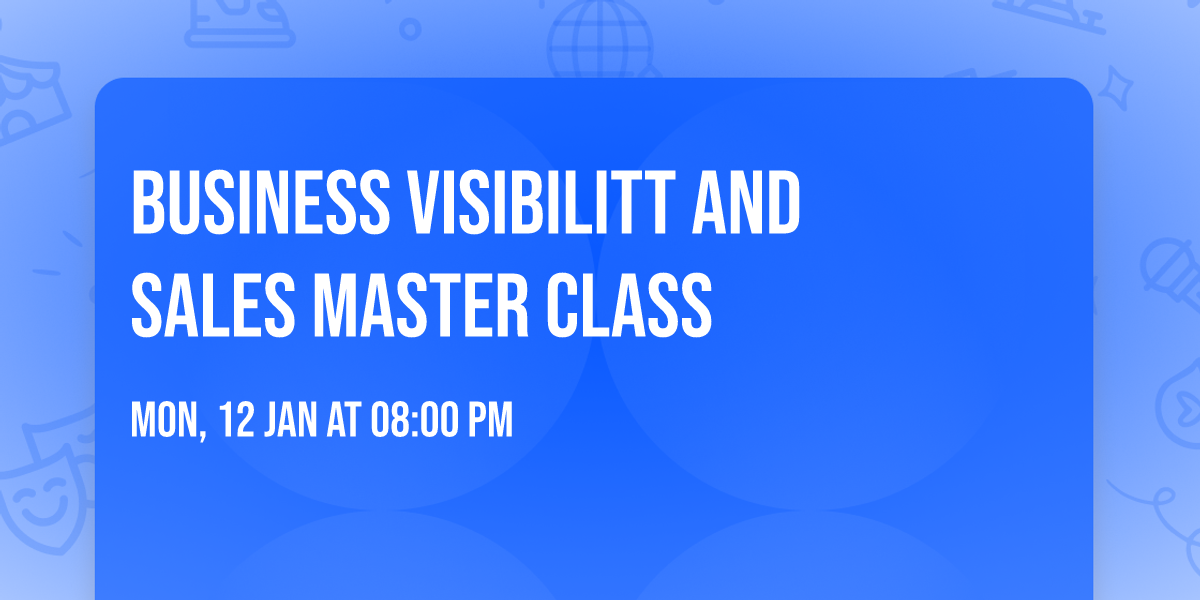 BUSINESS VISIBILITT AND SALES MASTER CLASS

MON, 12 JAN AT 08:00 PM